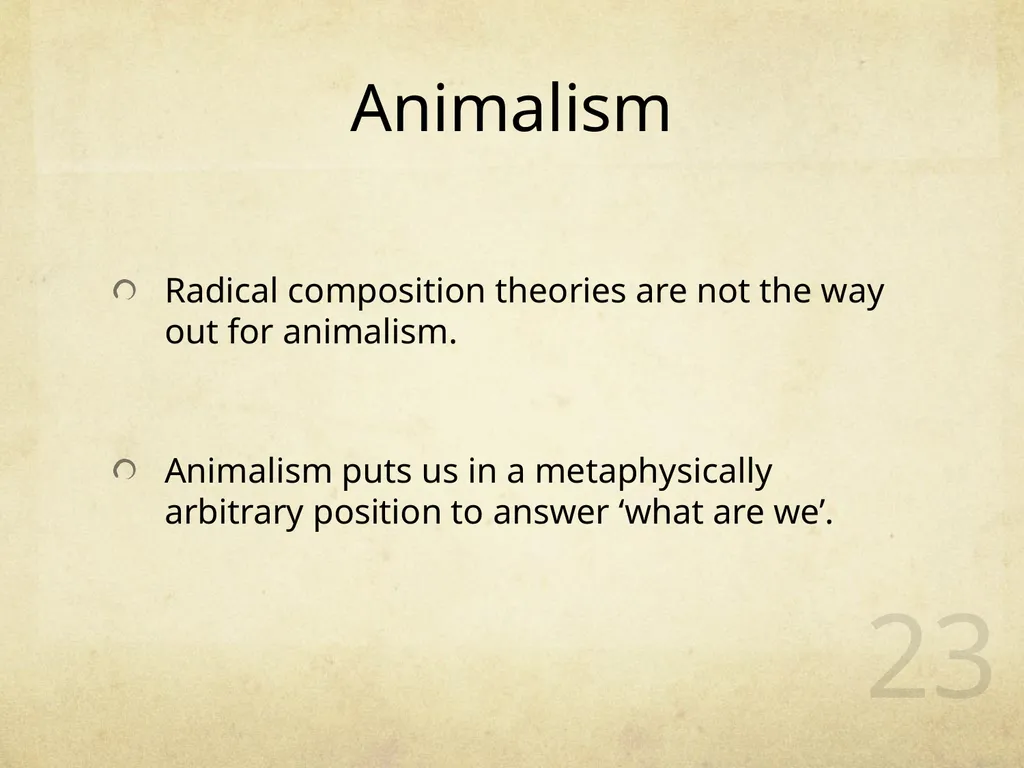 Animalism

Radical composition theories are not the way out for animalism.

Animalism puts us in a metaphysically arbitrary position to answer ‘what are we’.

23